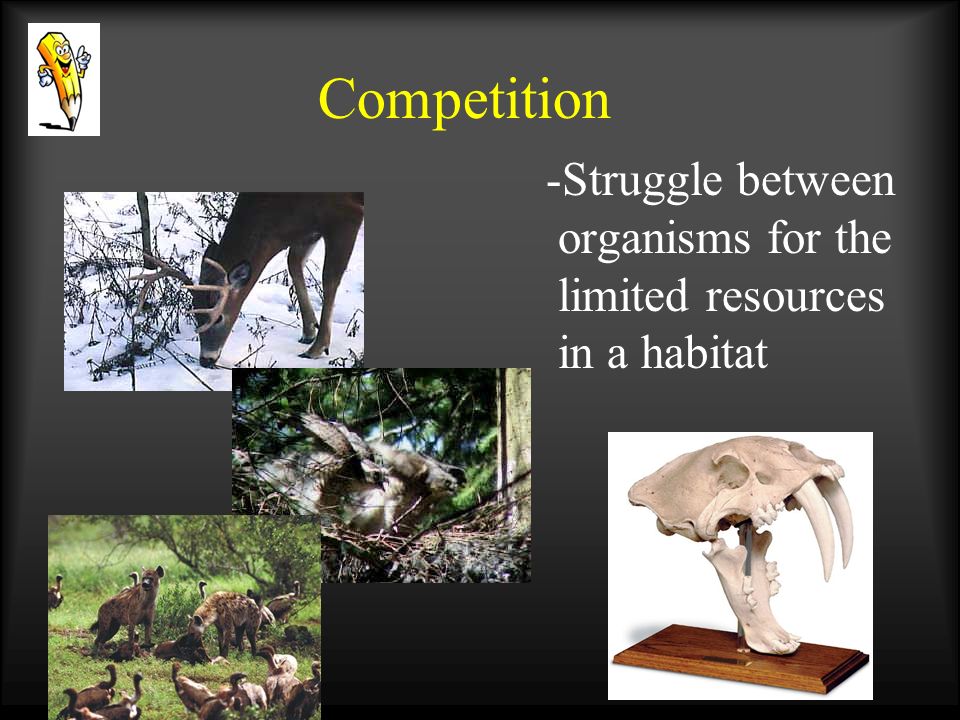 Competition

-Struggle between organisms for the limited resources in a habitat